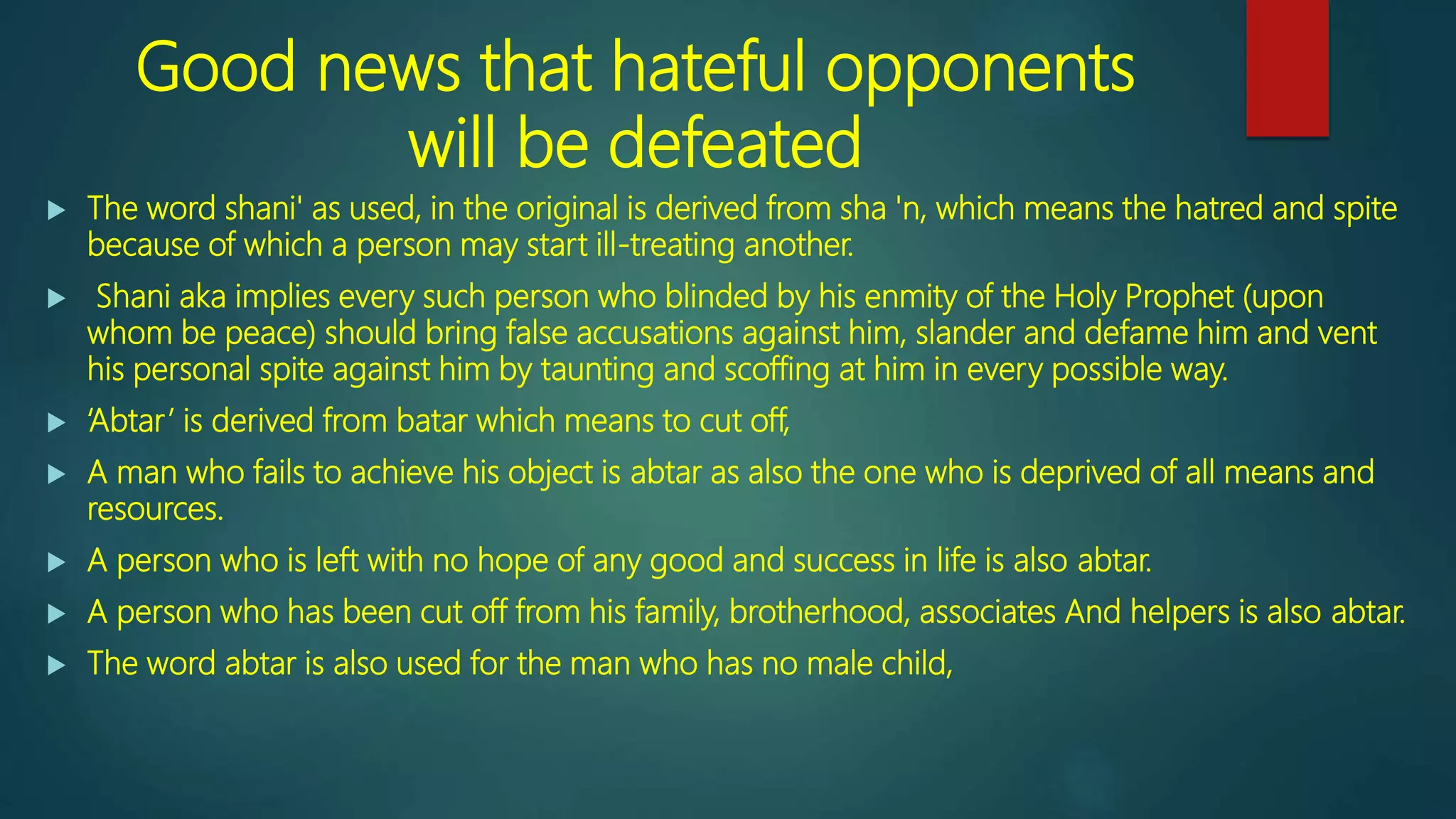 Good news that hateful opponents will be defeated

▶ The word shani' as used, in the original is derived from sha 'n, which means the hatred and spite because of which a person may start ill-treating another.

▶ Shani aka implies every such person who blinded by his enmity of the Holy Prophet (upon whom be peace) should bring false accusations against him, slander and defame him and vent his personal spite against him by taunting and scoffing at him in every possible way.

▶ 'Abtar' is derived from batar which means to cut off,

▶ A man who fails to achieve his object is abtar as also the one who is deprived of all means and resources.

▶ A person who is left with no hope of any good and success in life is also abtar.

▶ A person who has been cut off from his family, brotherhood, associates And helpers is also abtar.

▶ The word abtar is also used for the man who has no male child,